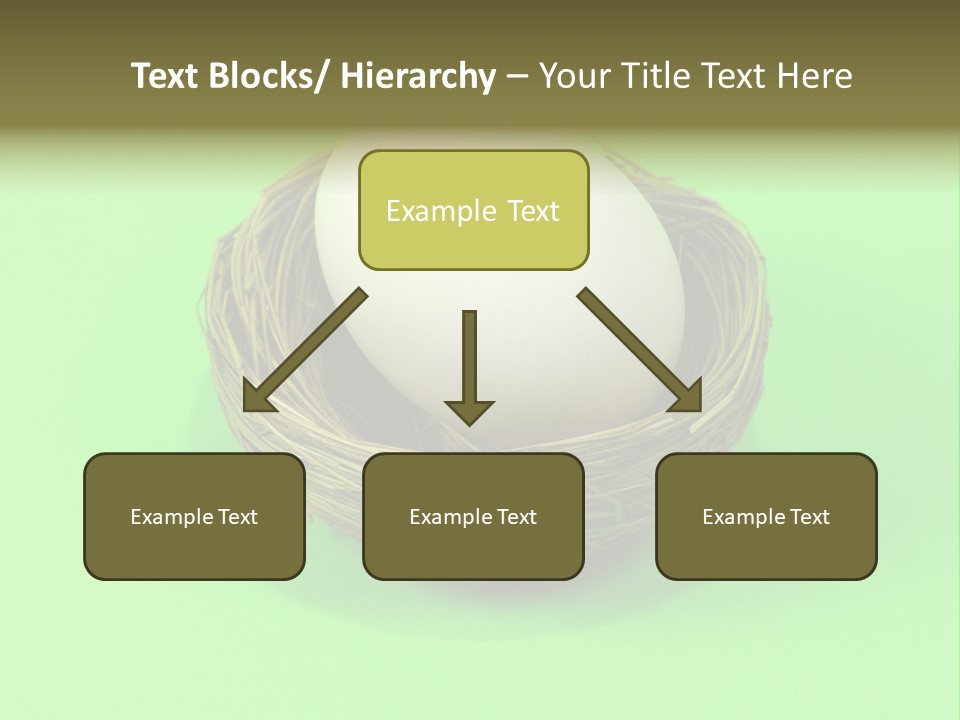 Text Blocks/ Hierarchy – Your Title Text Here

Example Text

Example Text

Example Text

Example Text